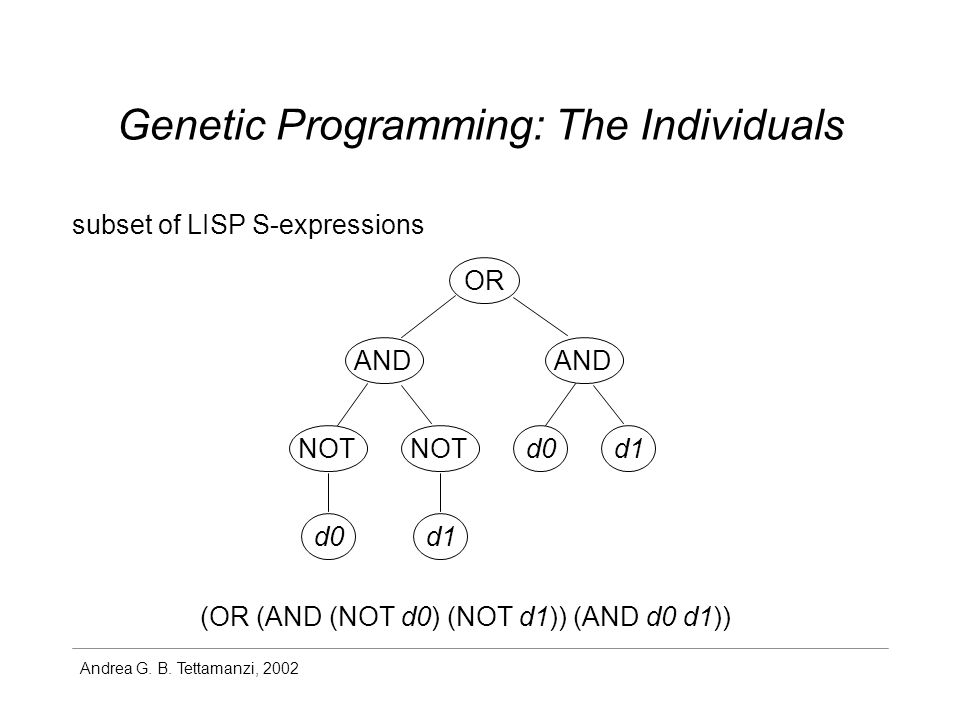 Genetic Programming: The Individuals

subset of LISP S-expressions

OR

AND

AND

NOT

NOT

d0

d1

d0

d1

(OR (AND (NOT d0) (NOT d1)) (AND d0 d1))

Andrea G. B. Tettamanzi, 2002